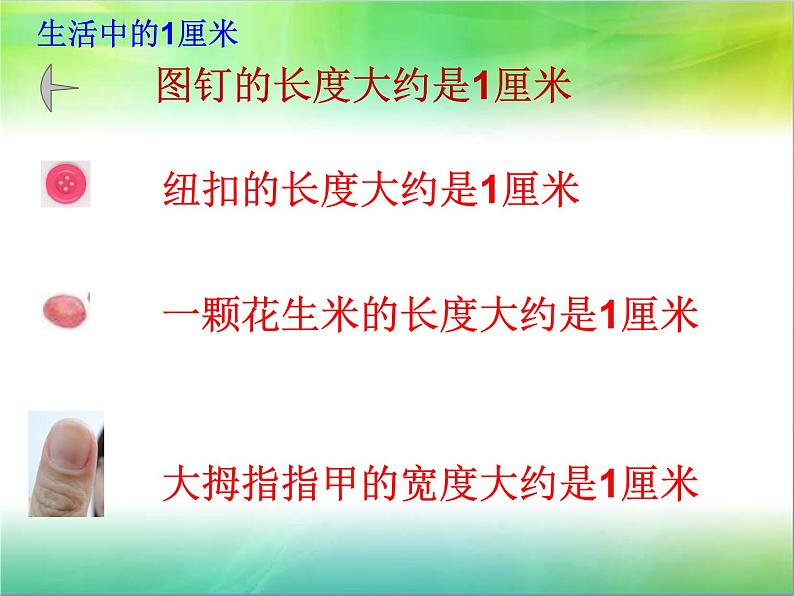 生活中的1厘米

图钉的长度大约是1厘米

纽扣的长度大约是1厘米

一颗花生米的长度大约是1厘米

大拇指指甲的宽度大约是1厘米